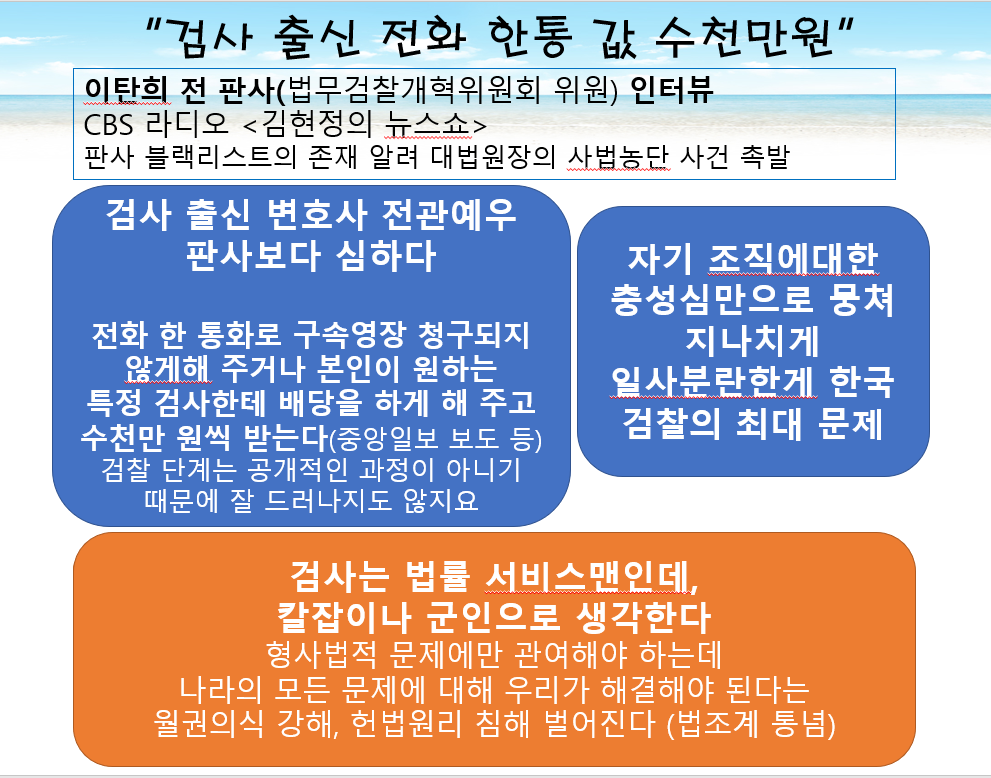 "검사 출신 전화 한통 값 수천만원"

이탄희 전 판사(법무검찰개혁위원회 위원) 인터뷰
CBS 라디오 <김현정의 뉴스쇼>
판사 블랙리스트의 존재 알려 대법원장의 사법농단 사건 촉발

검사 출신 변호사 전관예우 판사보다 심하다

전화 한 통화로 구속영장 청구되지 않게해 주거나 본인이 원하는 특정 검사한테 배당을 하게 해 주고 수천만 원씩 받는다(중앙일보 보도 등)
검찰 단계는 공개적인 과정이 아니기 때문에 잘 드러나지도 않지요

자기 조직에대한 충성심만으로 뭉쳐 지나치게 일사분란한게 한국 검찰의 최대 문제

검사는 법률 서비스맨인데,
칼잡이나 군인으로 생각한다
형사법적 문제에만 관여해야 하는데
나라의 모든 문제에 대해 우리가 해결해야 된다는
월권의식 강해, 헌법원리 침해 벌어진다 (법조계 통념)